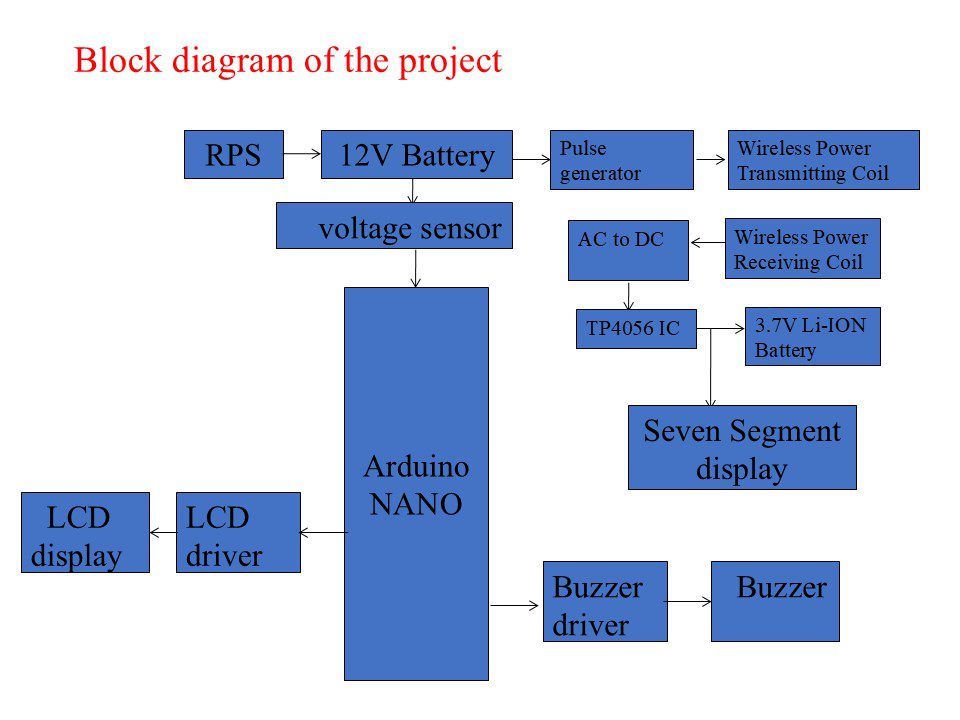 Block diagram of the project

RPS

12V Battery

Pulse generator

Wireless Power Transmitting Coil

voltage sensor

AC to DC

Wireless Power Receiving Coil

TP4056 IC

3.7V Li-ION Battery

Seven Segment display

Arduino NANO

LCD display

LCD driver

Buzzer driver

Buzzer